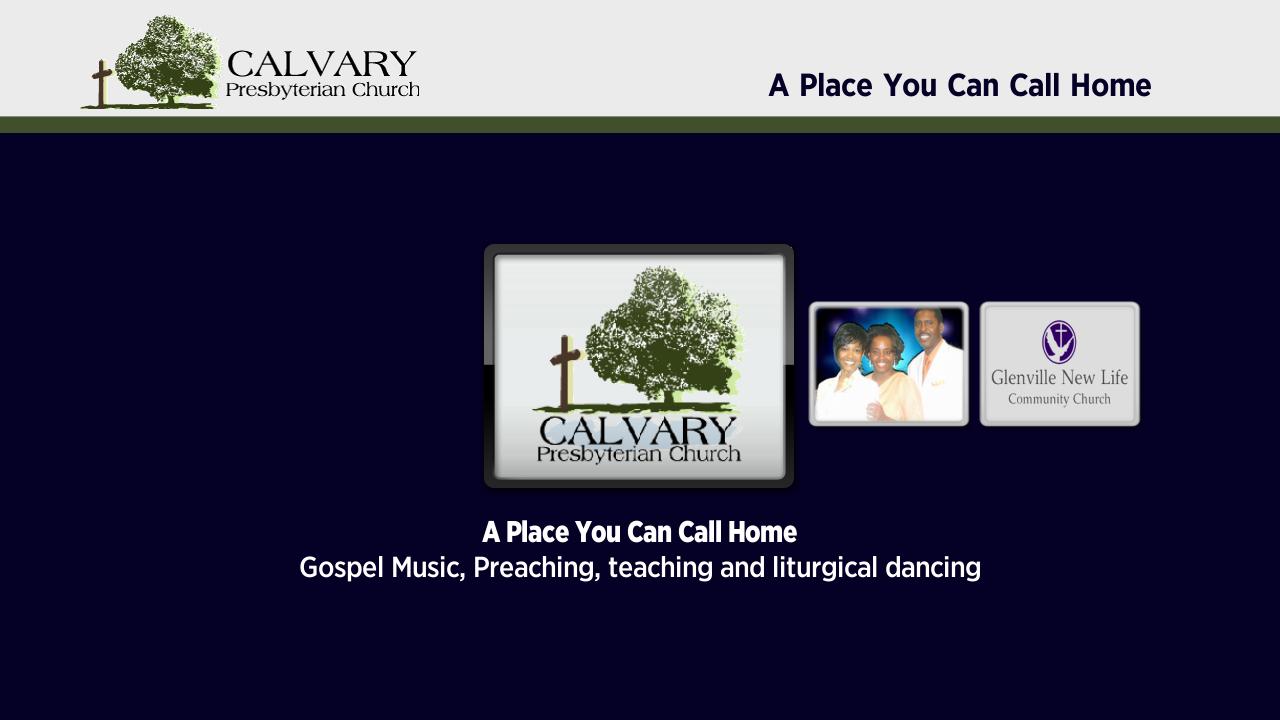 CALVARY
Presbyterian Church

A Place You Can Call Home

CALVARY
Presbyterian Church

Glenville New Life
Community Church

A Place You Can Call Home
Gospel Music, Preaching, teaching and liturgical dancing